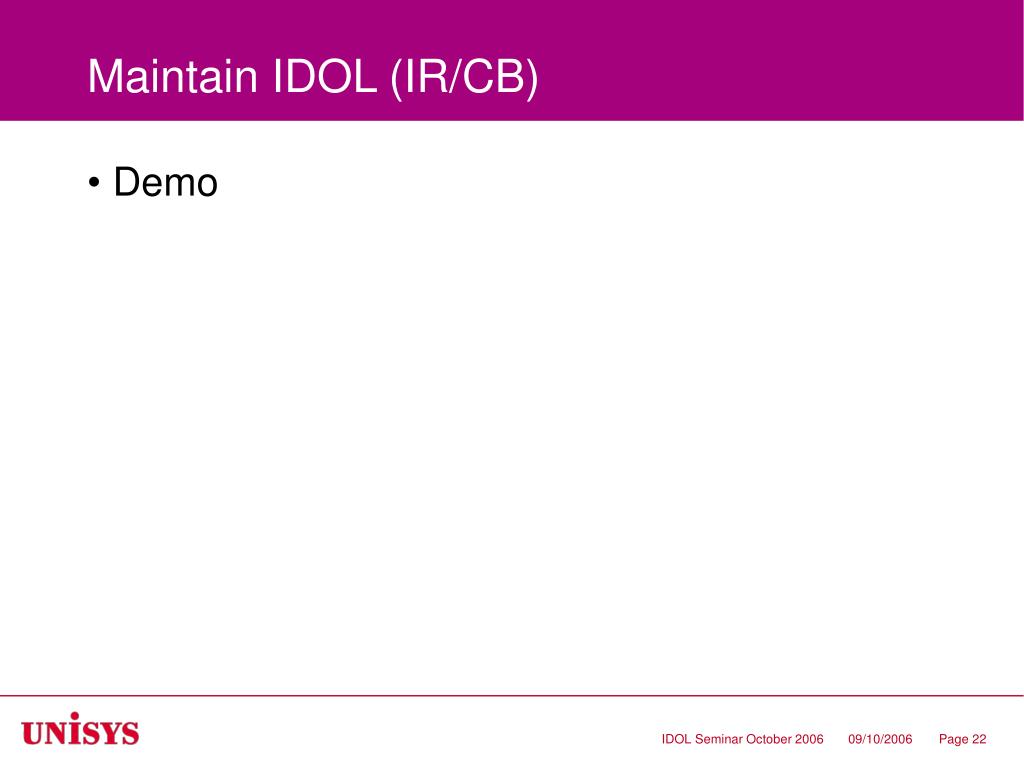 Maintain IDOL (IR/CB)

• Demo

UNISYS

IDOL Seminar October 2006 09/10/2006 Page 22